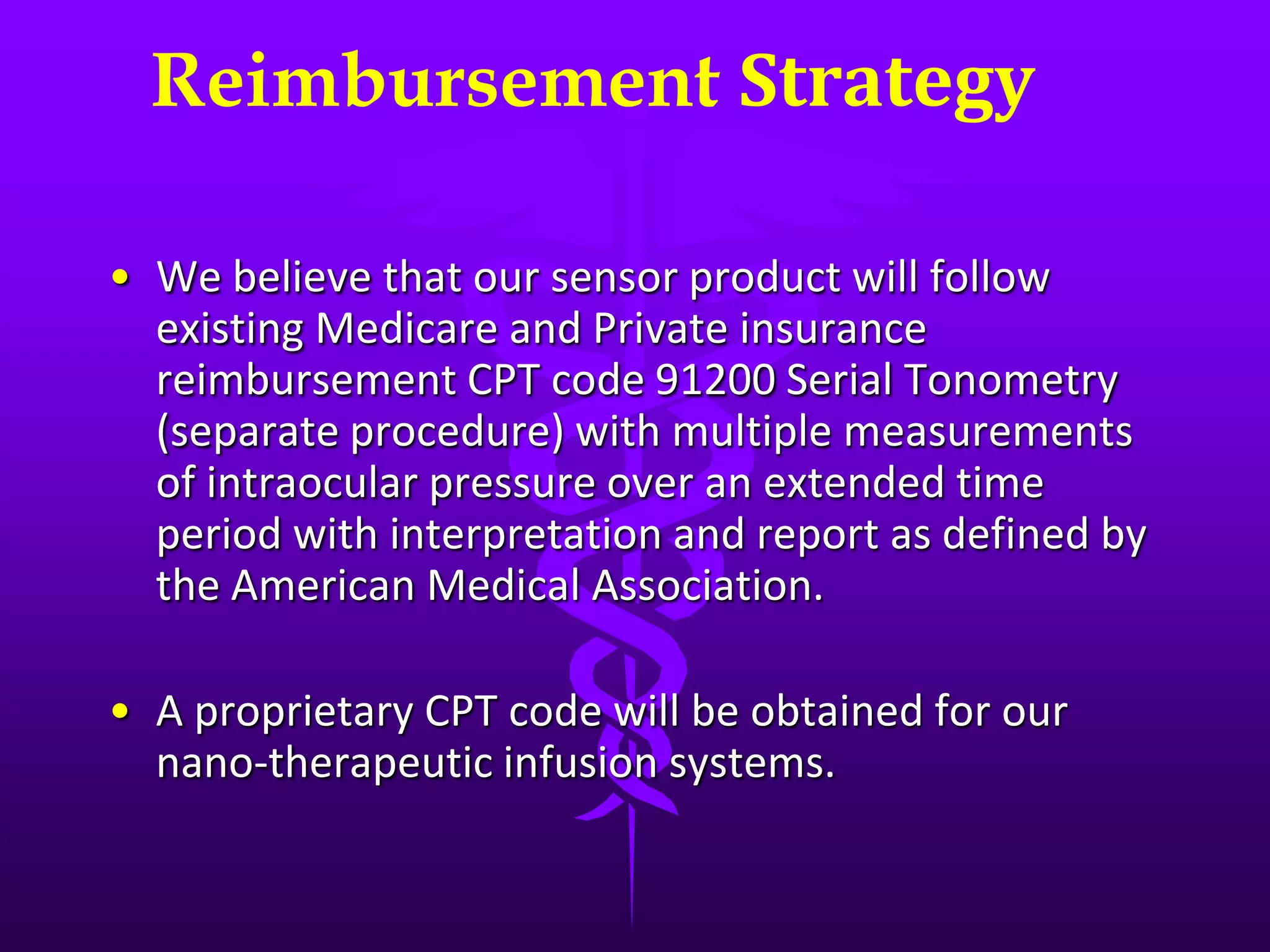 Reimbursement Strategy

• We believe that our sensor product will follow existing Medicare and Private insurance reimbursement CPT code 91200 Serial Tonometry (separate procedure) with multiple measurements of intraocular pressure over an extended time period with interpretation and report as defined by the American Medical Association.

• A proprietary CPT code will be obtained for our nano-therapeutic infusion systems.